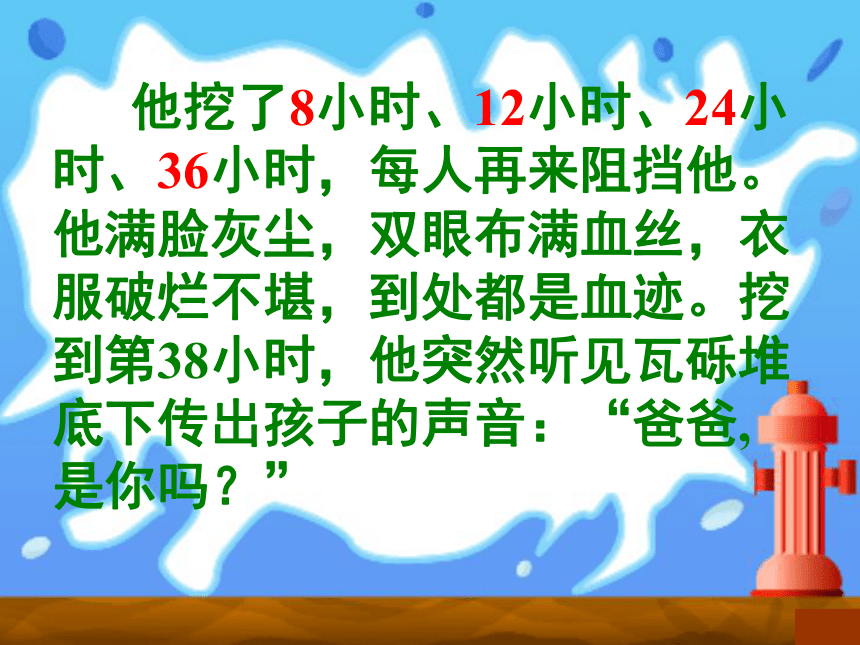 他挖了8小时、12小时、24小时、36小时，每人再来阻挡他。他满脸灰尘，双眼布满血丝，衣服破烂不堪，到处都是血迹。挖到第38小时，他突然听见瓦砾堆底下传出孩子的声音：“爸爸,是你吗？”